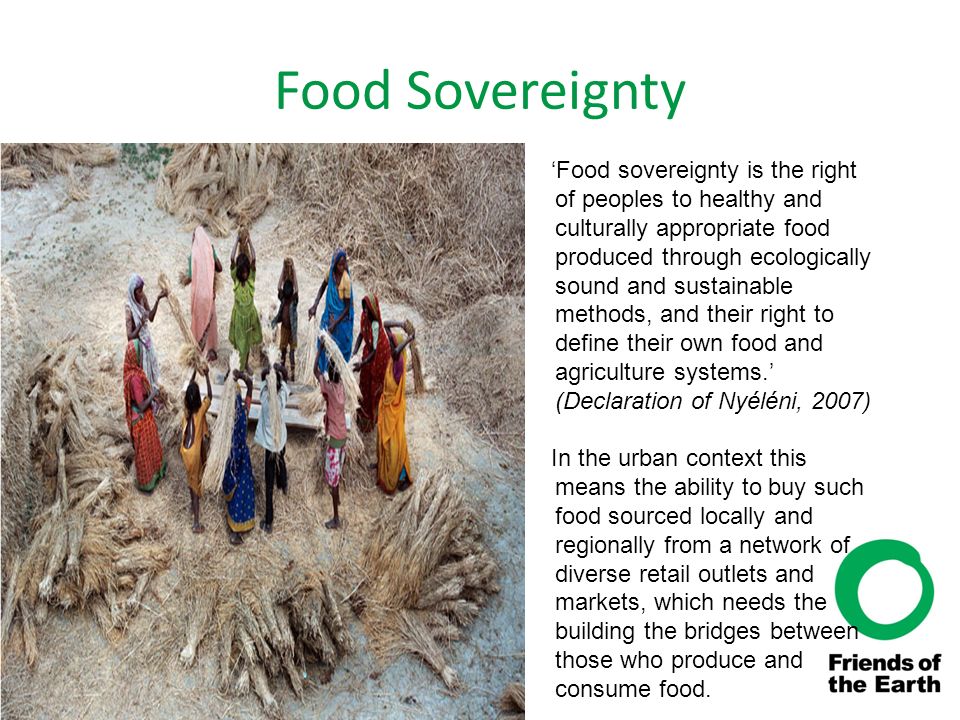 Food Sovereignty

‘Food sovereignty is the right of peoples to healthy and culturally appropriate food produced through ecologically sound and sustainable methods, and their right to define their own food and agriculture systems.’ (Declaration of Nyéléni, 2007)

In the urban context this means the ability to buy such food sourced locally and regionally from a network of diverse retail outlets and markets, which needs the building the bridges between those who produce and consume food.

Friends of the Earth